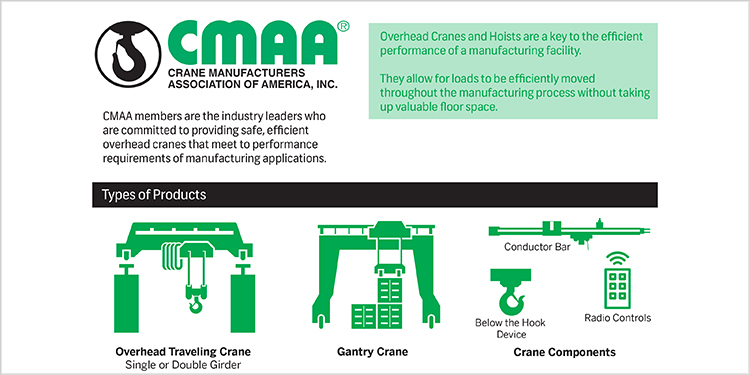 CMAA®
CRANE MANUFACTURERS ASSOCIATION OF AMERICA, INC.

CMAA members are the industry leaders who are committed to providing safe, efficient overhead cranes that meet to performance requirements of manufacturing applications.

Overhead Cranes and Hoists are a key to the efficient performance of a manufacturing facility.

They allow for loads to be efficiently moved throughout the manufacturing process without taking up valuable floor space.

Types of Products

Overhead Traveling Crane
Single or Double Girder

Gantry Crane

Conductor Bar

Below the Hook Device

Radio Controls

Crane Components